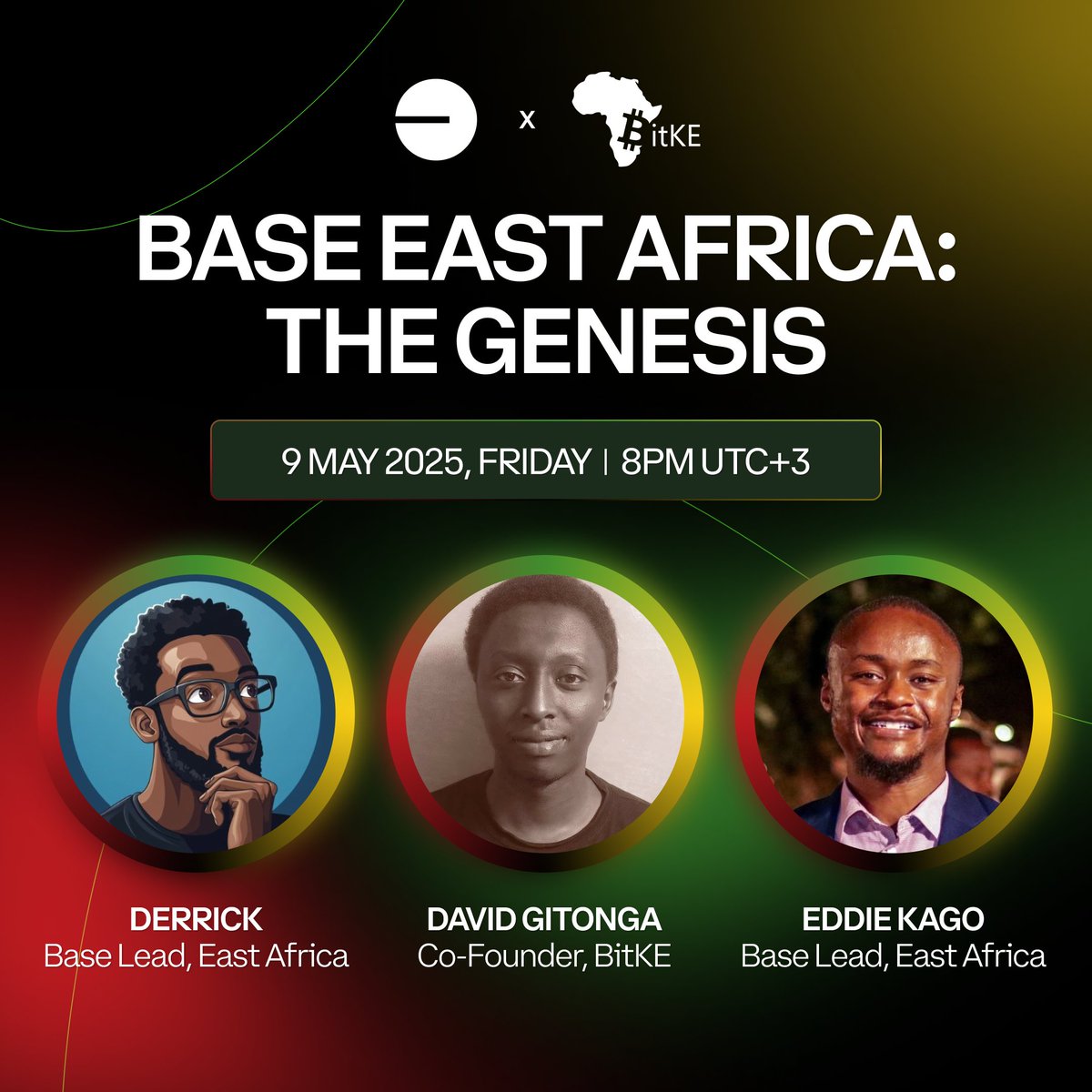 x BitKE

BASE EAST AFRICA: THE GENESIS

9 MAY 2025, FRIDAY | 8PM UTC+3

DERRICK
Base Lead, East Africa

DAVID GITONGA
Co-Founder, BitKE

EDDIE KAGO
Base Lead, East Africa